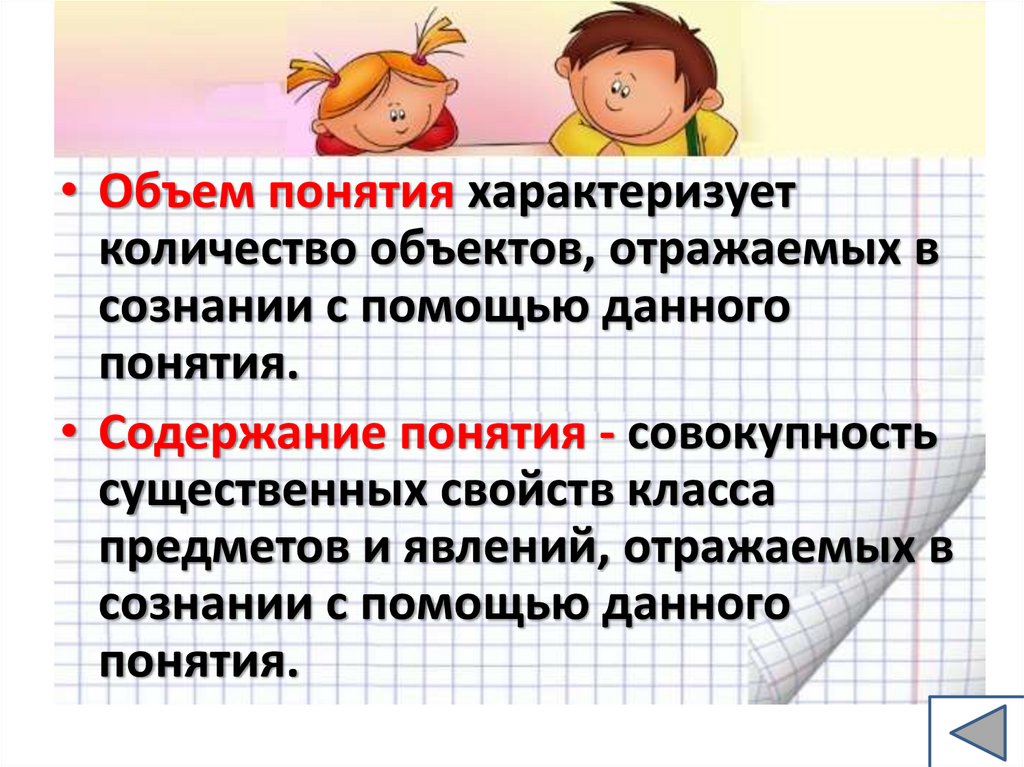 • Объем понятия характеризует количество объектов, отражаемых в сознании с помощью данного понятия.

• Содержание понятия - совокупность существенных свойств класса предметов и явлений, отражаемых в сознании с помощью данного понятия.